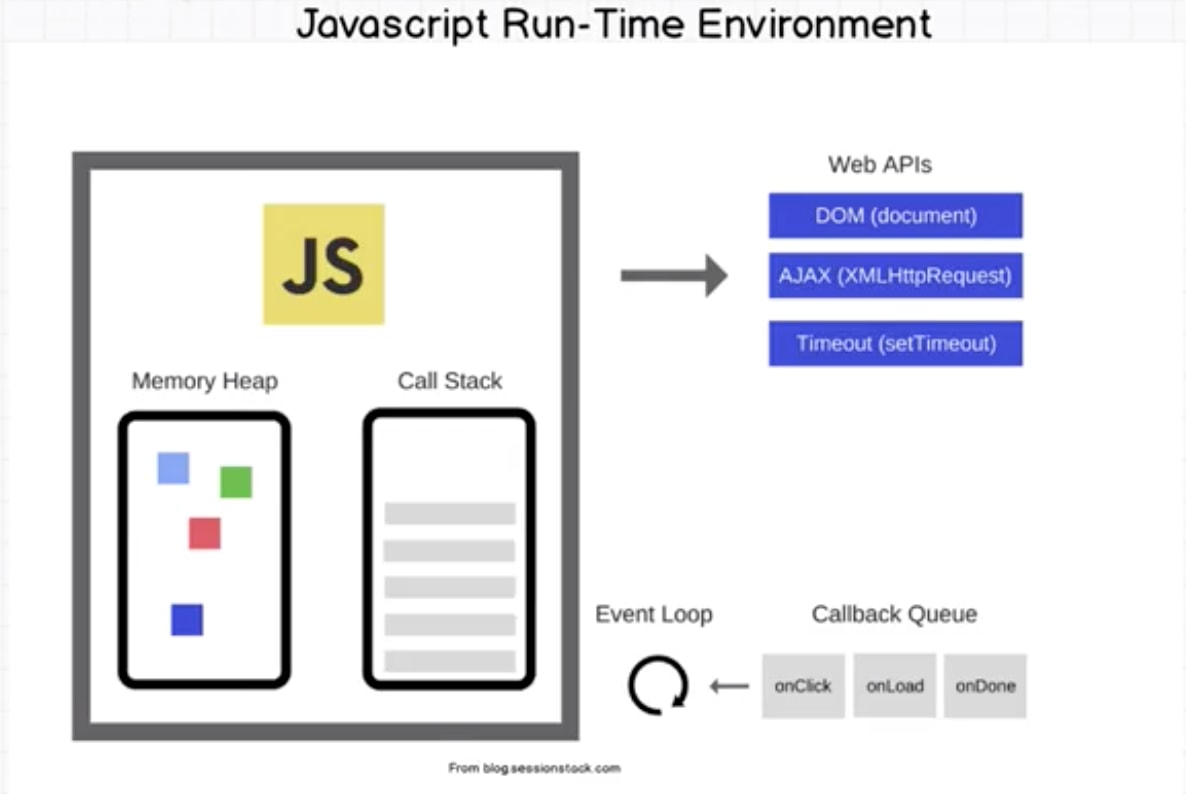 Javascript Run-Time Environment

JS

Memory Heap

Call Stack

Web APIs

DOM (document)

AJAX (XMLHttpRequest)

Timeout (setTimeout)

Event Loop

Callback Queue

onClick

onLoad

onDone

From blog.sessionstack.com